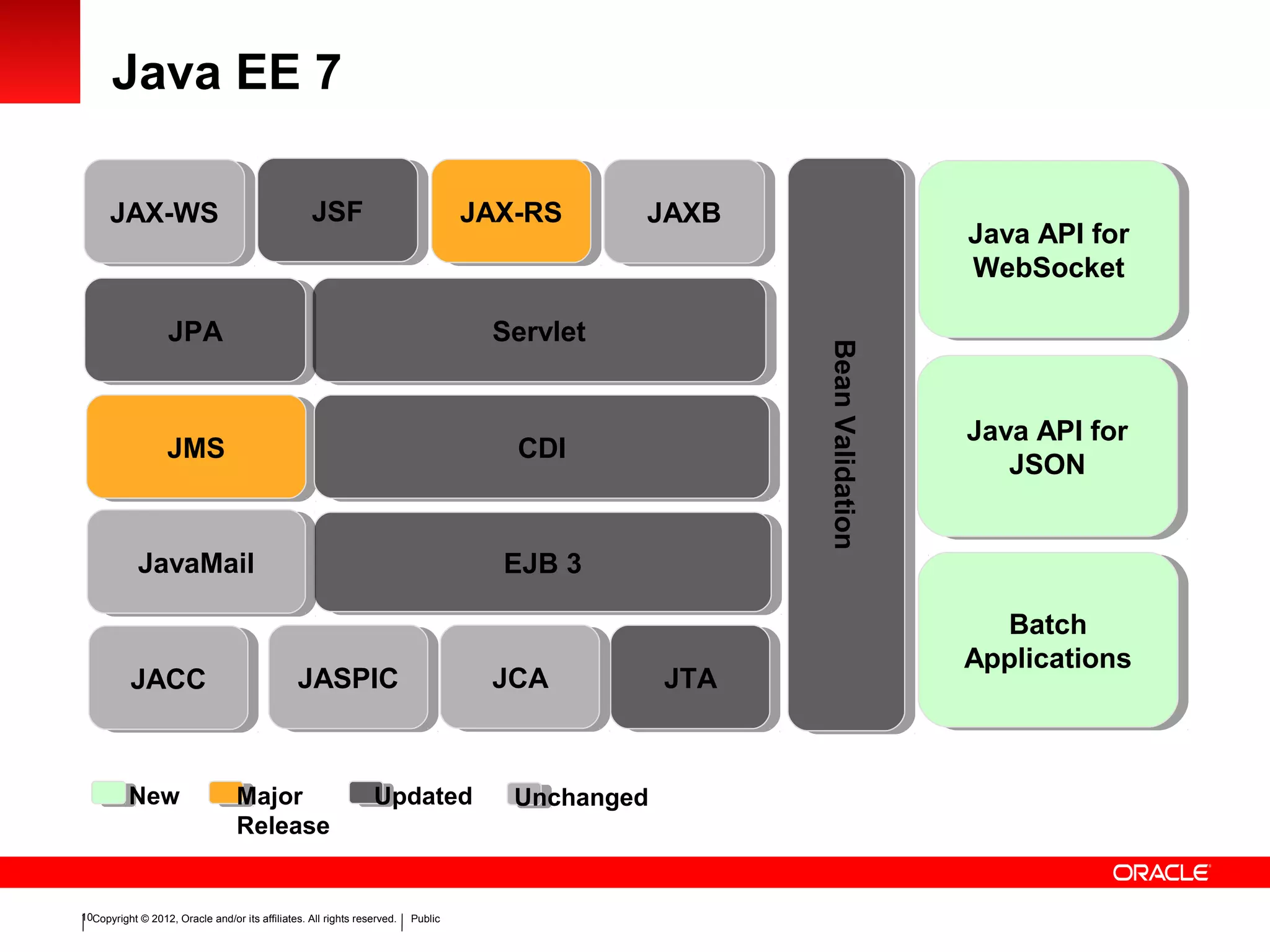 Java EE 7

JAX-WS

JSF

JAX-RS

JAXB

JPA

Servlet

JMS

CDI

JavaMail

EJB 3

JACC

JASPIC

JCA

JTA

Bean Validation

Java API for WebSocket

Java API for JSON

Batch Applications

New

Major Release

Updated

Unchanged

ORACLE

10 Copyright © 2012, Oracle and/or its affiliates. All rights reserved. | Public